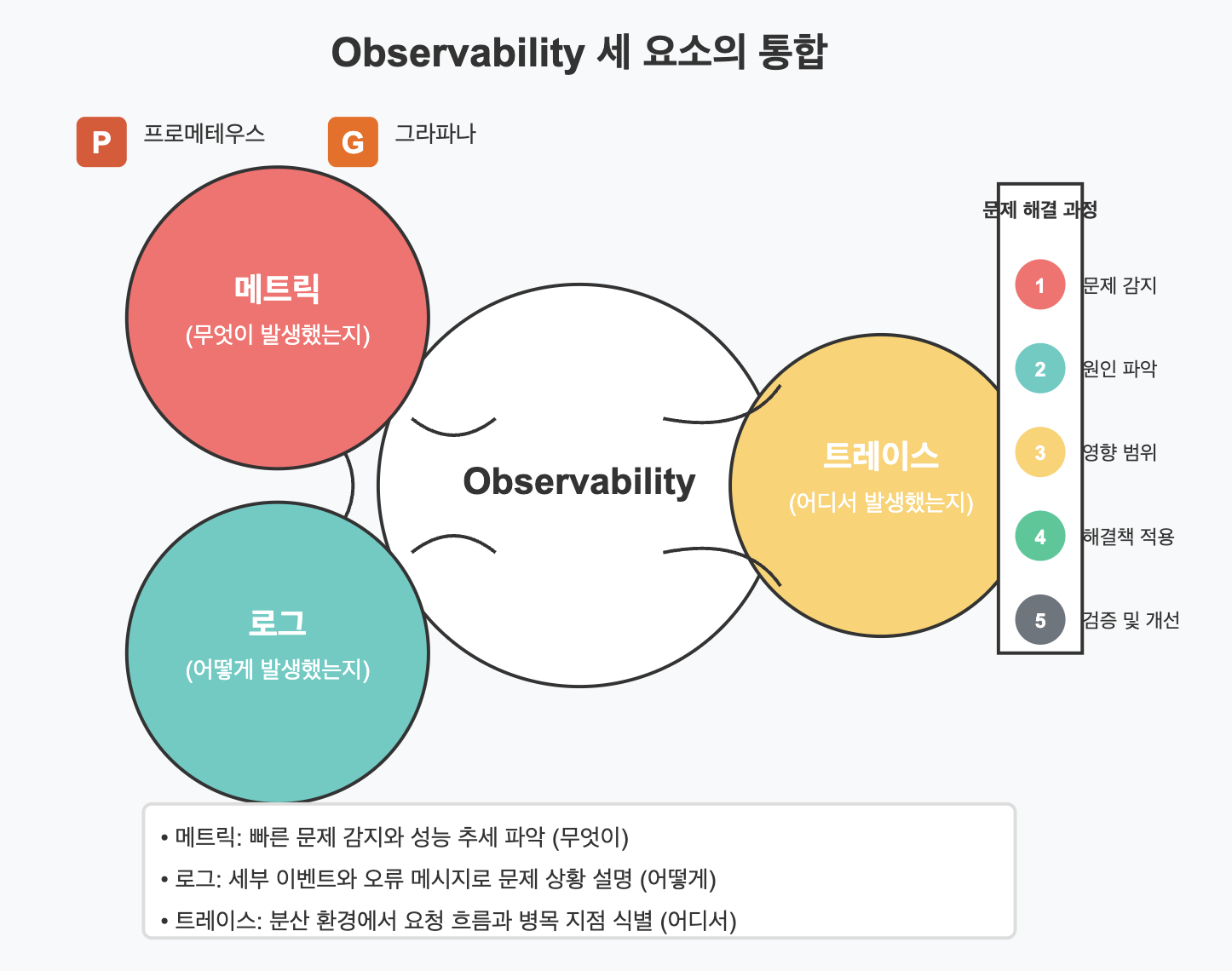 Observability 세 요소의 통합

P 프로메테우스

G 그라파나

메트릭
(무엇이 발생했는지)

Observability

트레이스
(어디서 발생했는지)

로그
(어떻게 발생했는지)

문제 해결 과정

1 문제 감지

2 원인 파악

3 영향 범위

4 해결책 적용

5 검증 및 개선

• 메트릭: 빠른 문제 감지와 성능 추세 파악 (무엇이)
• 로그: 세부 이벤트와 오류 메시지로 문제 상황 설명 (어떻게)
• 트레이스: 분산 환경에서 요청 흐름과 병목 지점 식별 (어디서)